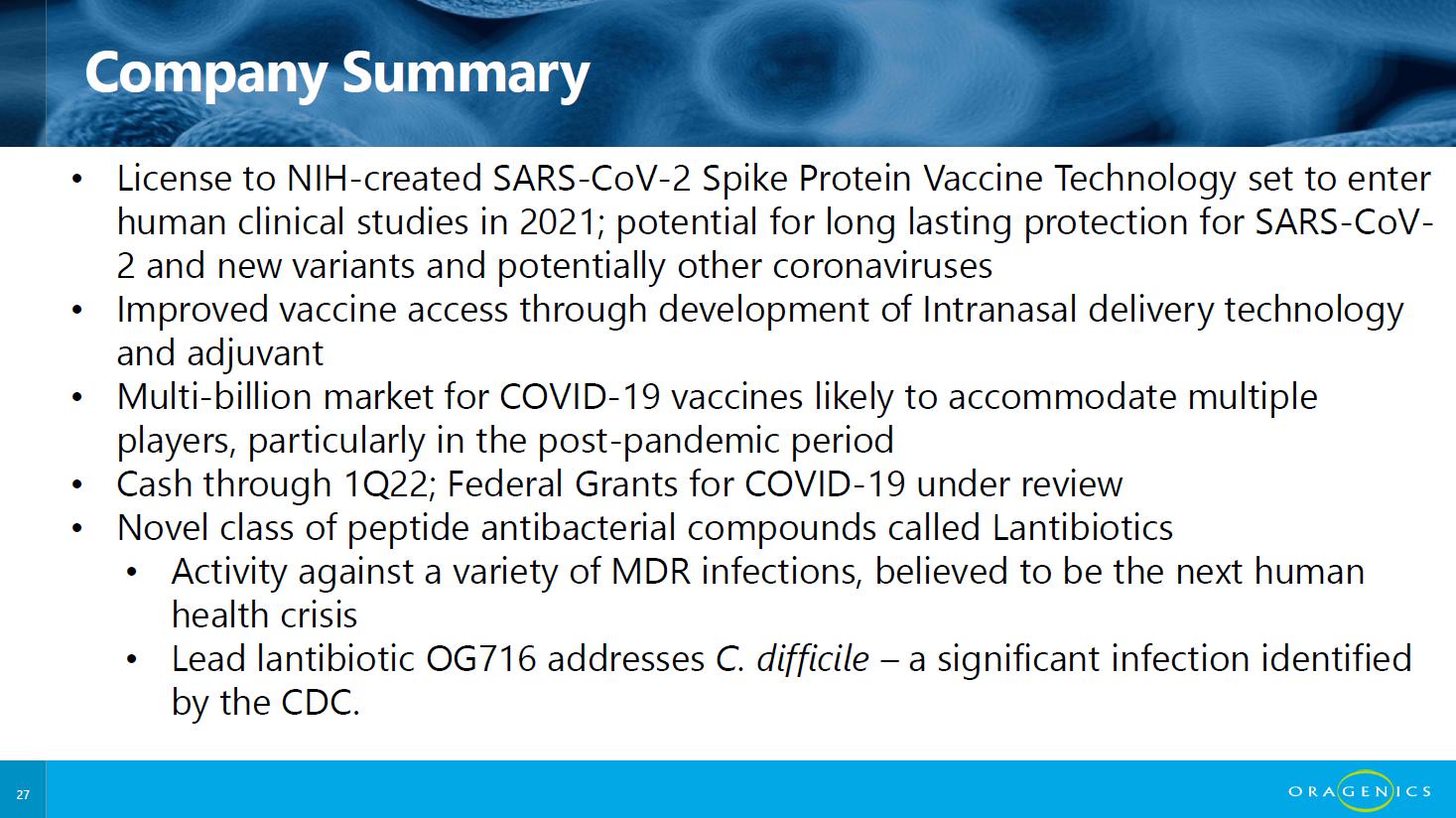 Company Summary

• License to NIH-created SARS-CoV-2 Spike Protein Vaccine Technology set to enter human clinical studies in 2021; potential for long lasting protection for SARS-CoV-2 and new variants and potentially other coronaviruses
• Improved vaccine access through development of Intranasal delivery technology and adjuvant
• Multi-billion market for COVID-19 vaccines likely to accommodate multiple players, particularly in the post-pandemic period
• Cash through 1Q22; Federal Grants for COVID-19 under review
• Novel class of peptide antibacterial compounds called Lantibiotics
  • Activity against a variety of MDR infections, believed to be the next human health crisis
  • Lead lantibiotic OG716 addresses C. difficile – a significant infection identified by the CDC.

27

ORAGENICS